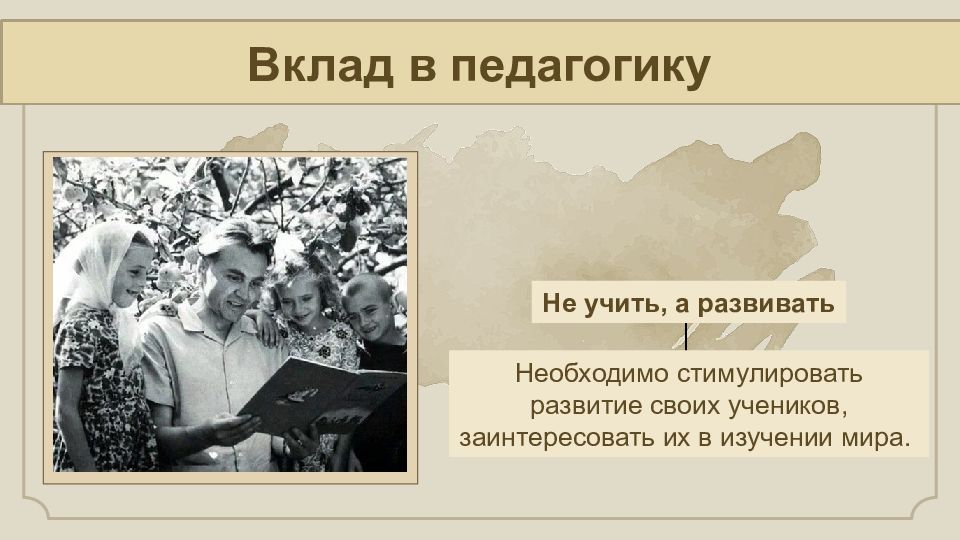 Вклад в педагогику

Не учить, а развивать

Необходимо стимулировать развитие своих учеников, заинтересовать их в изучении мира.